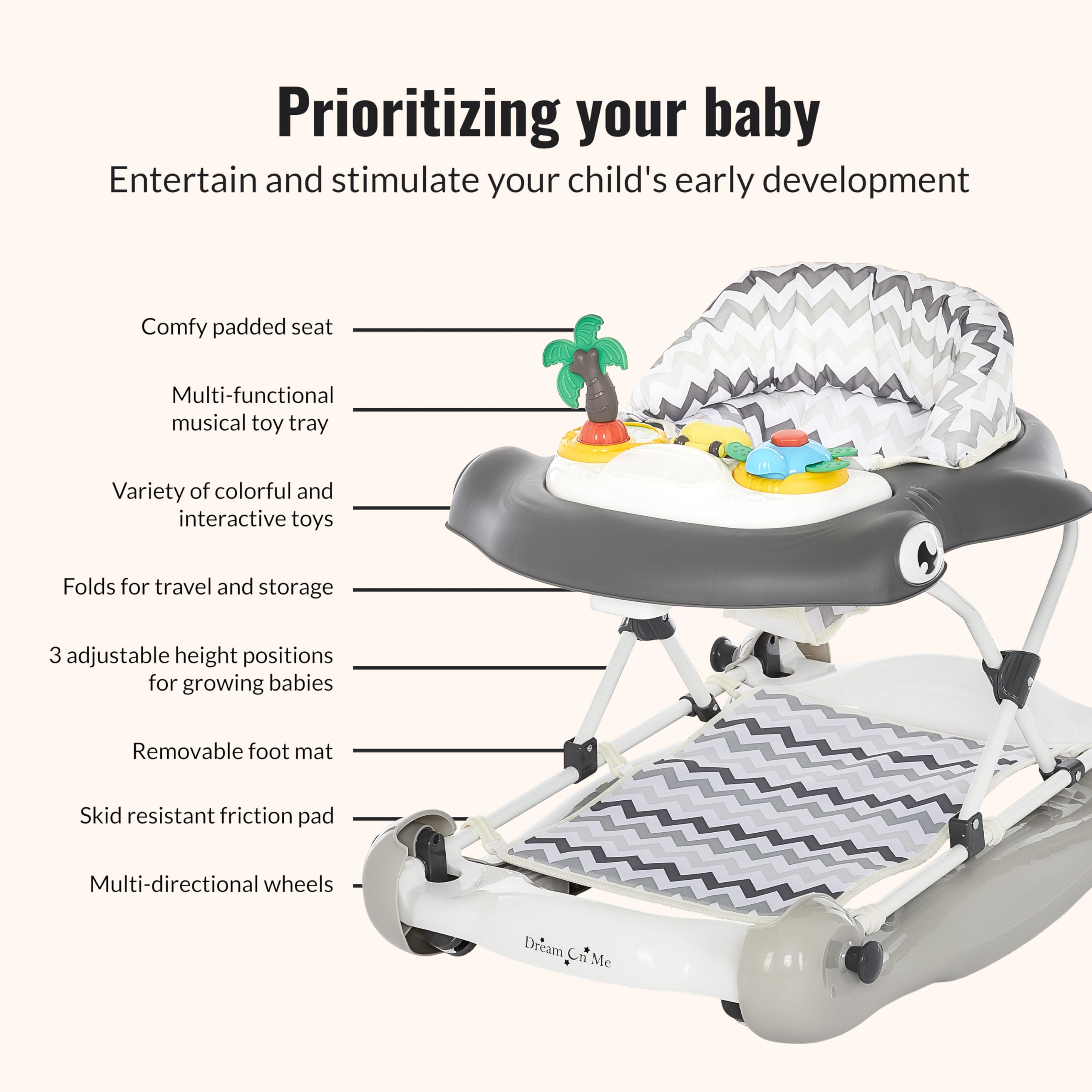 Prioritizing your baby

Entertain and stimulate your child's early development

Comfy padded seat

Multi-functional musical toy tray

Variety of colorful and interactive toys

Folds for travel and storage

3 adjustable height positions for growing babies

Removable foot mat

Skid resistant friction pad

Multi-directional wheels

Dream On Me